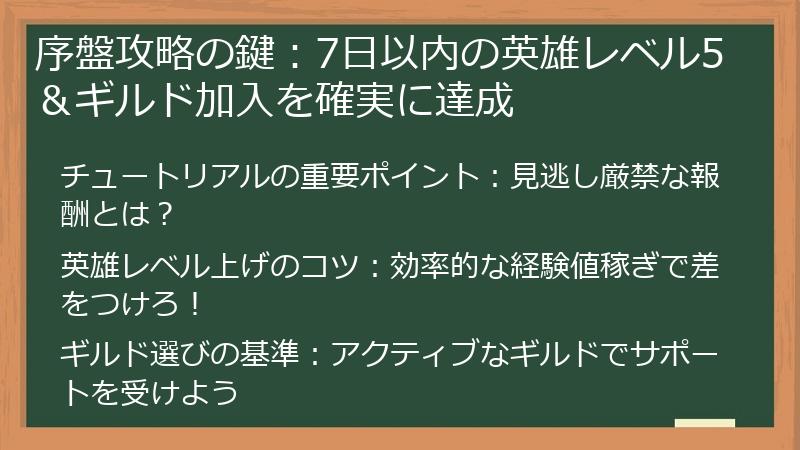 序盤攻略の鍵：7日以内の英雄レベル5＆ギルド加入を確実に達成

チュートリアルの重要ポイント：見逃し厳禁な報酬とは？

英雄レベル上げのコツ：効率的な経験値稼ぎで差をつけろ！

ギルド選びの基準：アクティブなギルドでサポートを受けよう